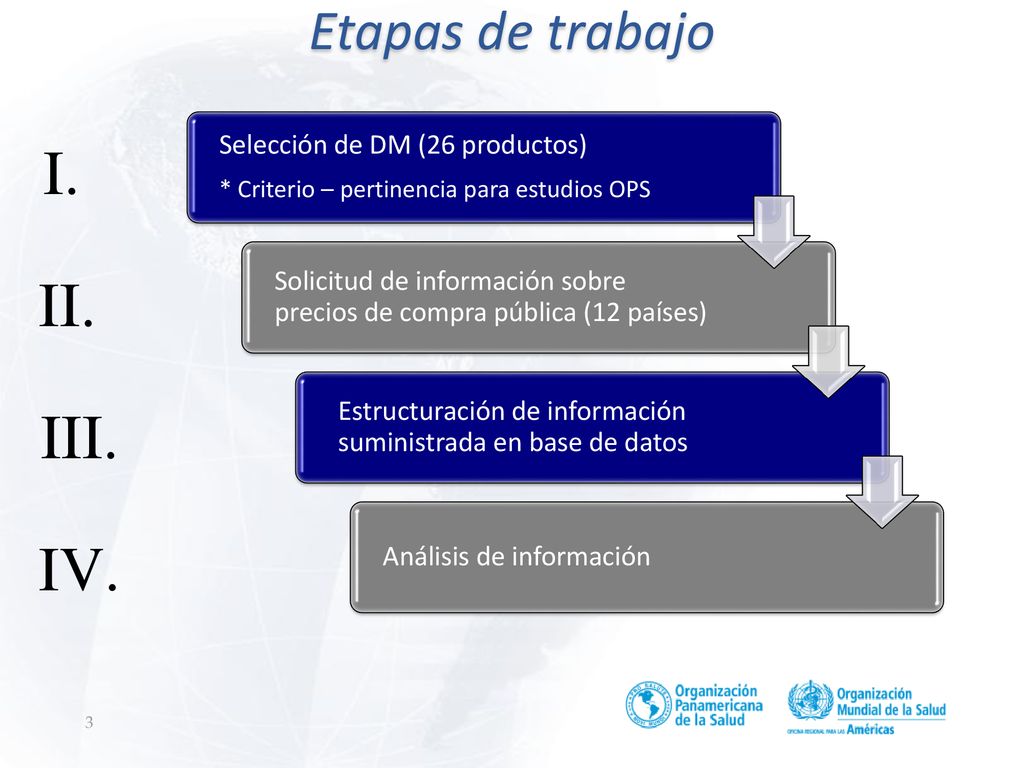 Etapas de trabajo

I.

Selección de DM (26 productos)

* Criterio – pertinencia para estudios OPS

II.

Solicitud de información sobre precios de compra pública (12 países)

III.

Estructuración de información suministrada en base de datos

IV.

Análisis de información

3

Organización Panamericana de la Salud

Organización Mundial de la Salud

OFICINA REGIONAL PARA LAS Américas